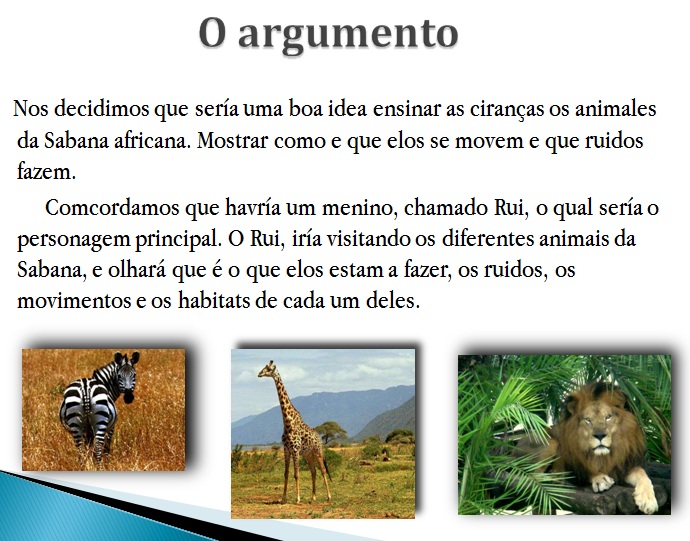 O argumento

Nos decidimos que sería uma boa idea ensinar as ciranças os animales da Sabana africana. Mostrar como e que elos se movem e que ruidos fazem.

Comcordamos que havría um menino, chamado Rui, o qual sería o personagem principal. O Rui, iría visitando os diferentes animais da Sabana, e olhará que é o que elos estam a fazer, os ruidos, os movimentos e os habitats de cada um deles.